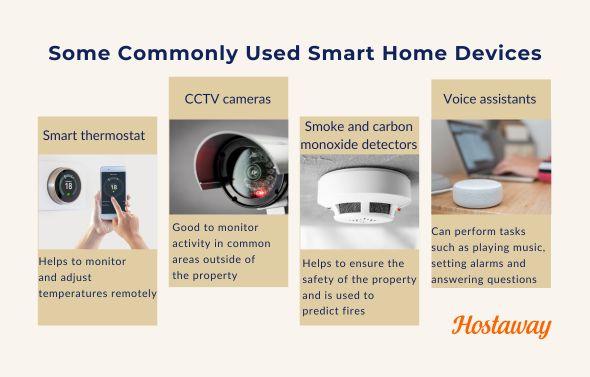 Some Commonly Used Smart Home Devices

Smart thermostat

18

18

Helps to monitor and adjust temperatures remotely

CCTV cameras

Good to monitor activity in common areas outside of the property

Smoke and carbon monoxide detectors

Helps to ensure the safety of the property and is used to predict fires

Voice assistants

Can perform tasks such as playing music, setting alarms and answering questions

Hostaway